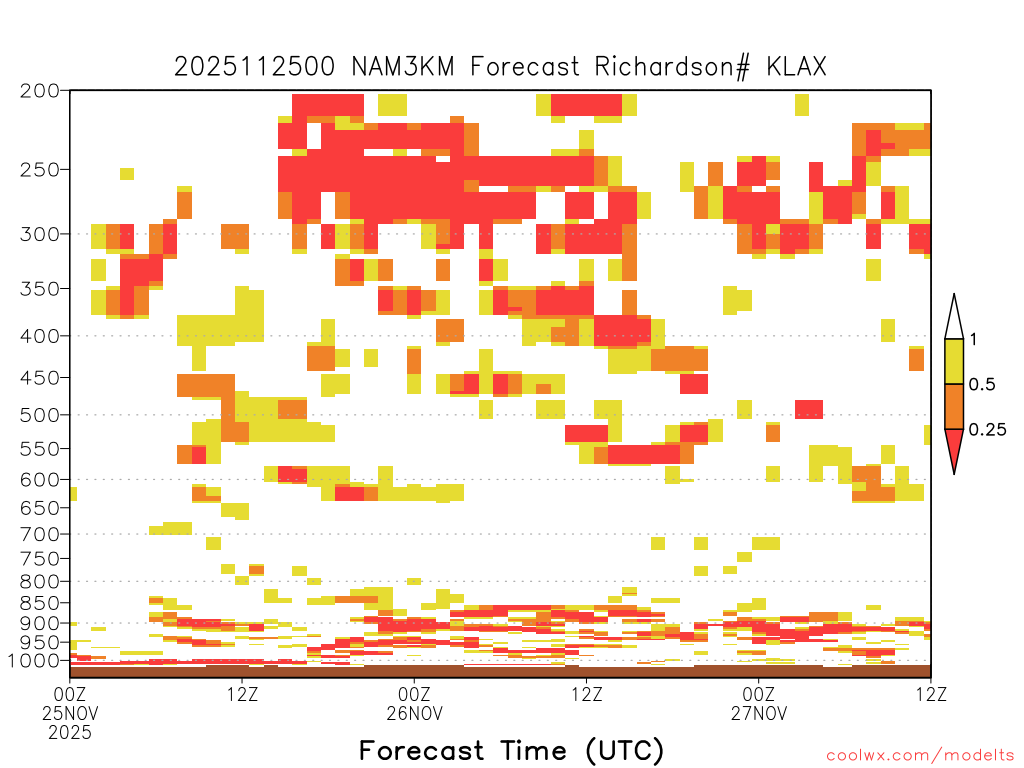 2025112500 NAM3KM Forecast Richardson# KLAX

200
250
300
350
400
450
500
550
600
650
700
750
800
850
900
950
1000

1
0.5
0.25

00Z
25NOV
2025
12Z
00Z
26NOV
12Z
00Z
27NOV
12Z

Forecast Time (UTC)

coolwx.com/modelts